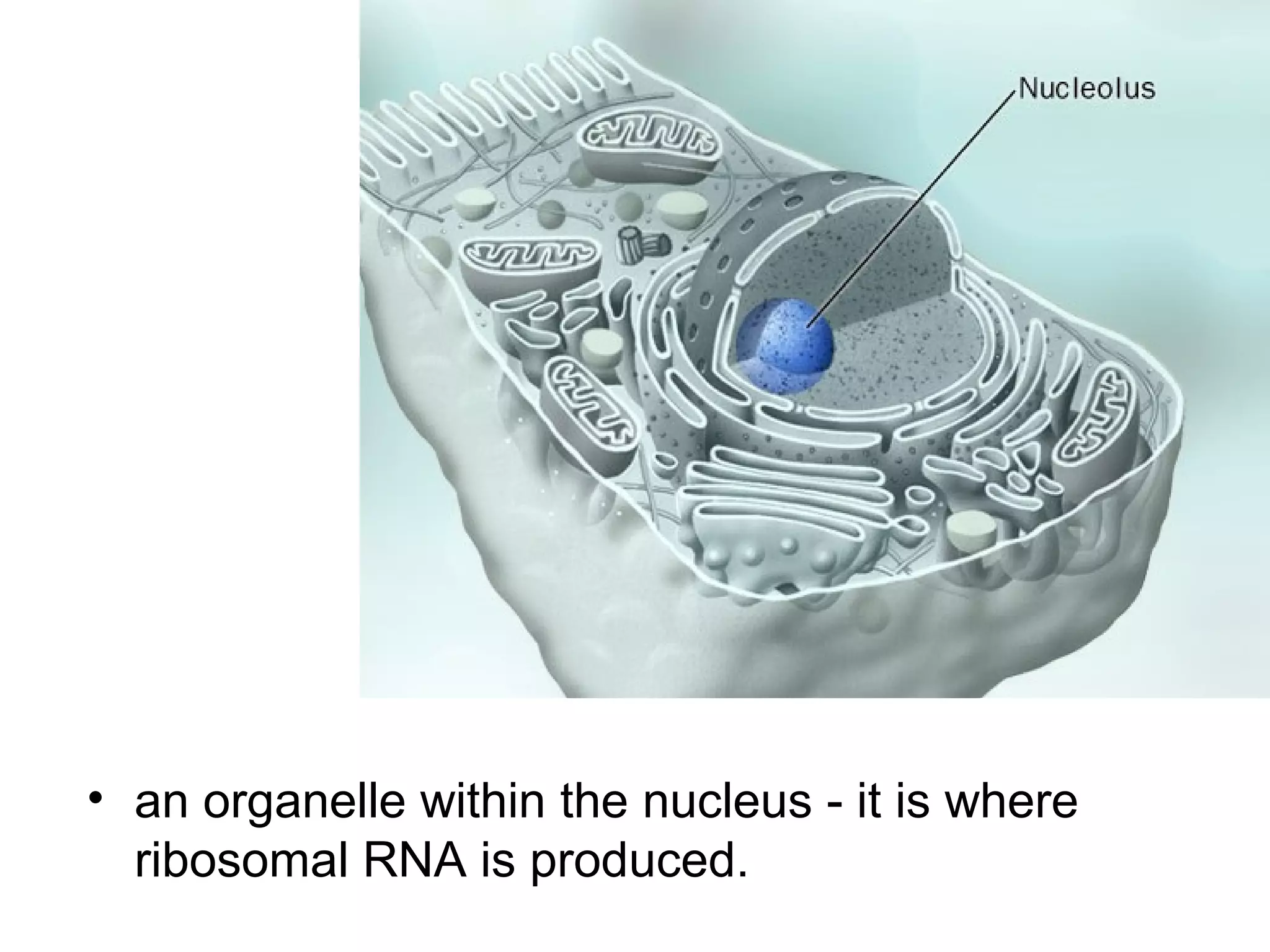 Nucleolus

• an organelle within the nucleus - it is where ribosomal RNA is produced.